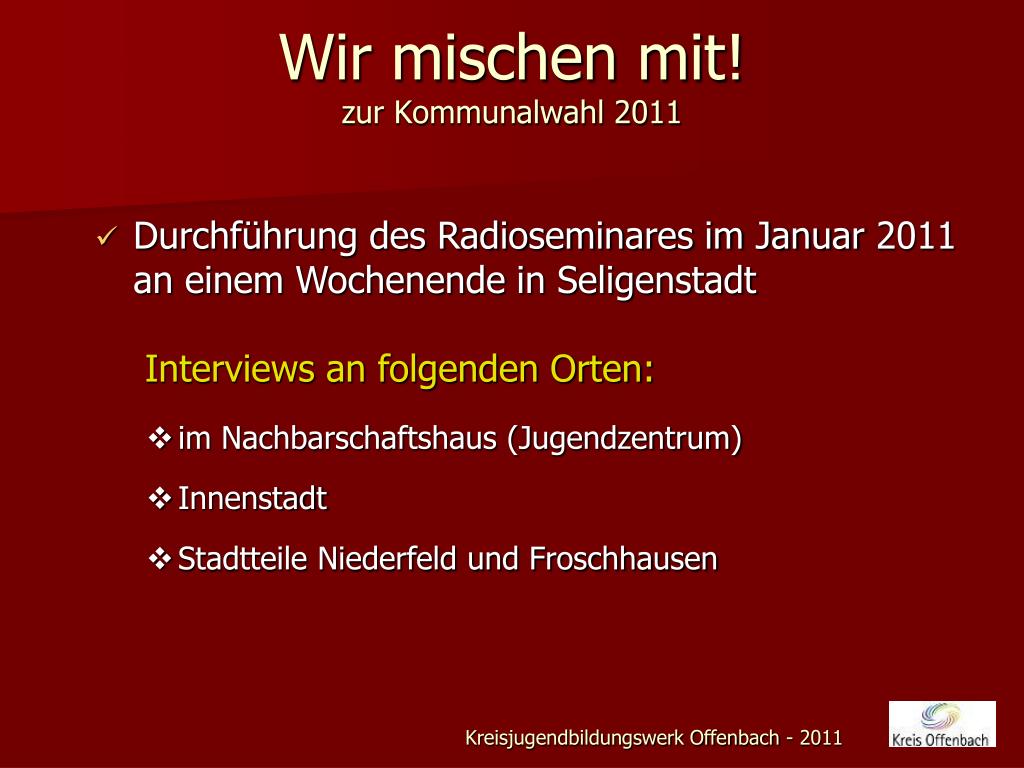 Wir mischen mit!
zur Kommunalwahl 2011

✓ Durchführung des Radioseminares im Januar 2011 an einem Wochenende in Seligenstadt

Interviews an folgenden Orten:

❖ im Nachbarschaftshaus (Jugendzentrum)

❖ Innenstadt

❖ Stadtteile Niederfeld und Froschhausen

Kreisjugendbildungswerk Offenbach - 2011

Kreis Offenbach